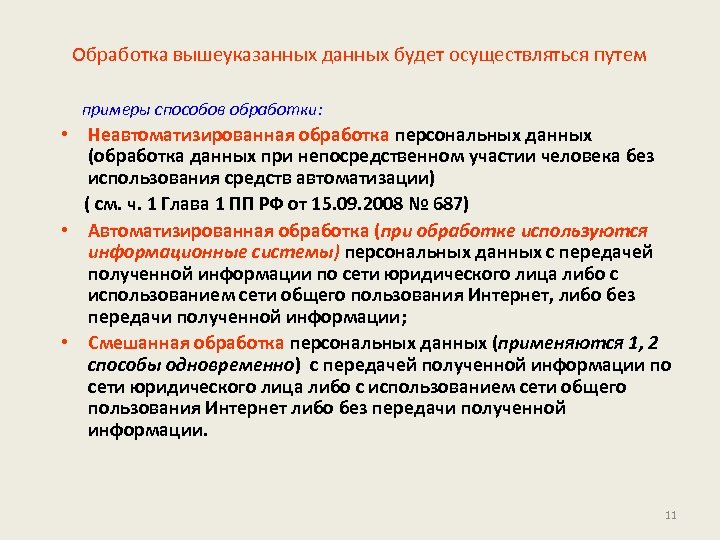 Обработка вышеуказанных данных будет осуществляться путем

примеры способов обработки:

• Неавтоматизированная обработка персональных данных (обработка данных при непосредственном участии человека без использования средств автоматизации)
( см. ч. 1 Глава 1 ПП РФ от 15.09.2008 № 687)

• Автоматизированная обработка (при обработке используются информационные системы) персональных данных с передачей полученной информации по сети юридического лица либо с использованием сети общего пользования Интернет, либо без передачи полученной информации;

• Смешанная обработка персональных данных (применяются 1, 2 способы одновременно) с передачей полученной информации по сети юридического лица либо с использованием сети общего пользования Интернет либо без передачи полученной информации.

11